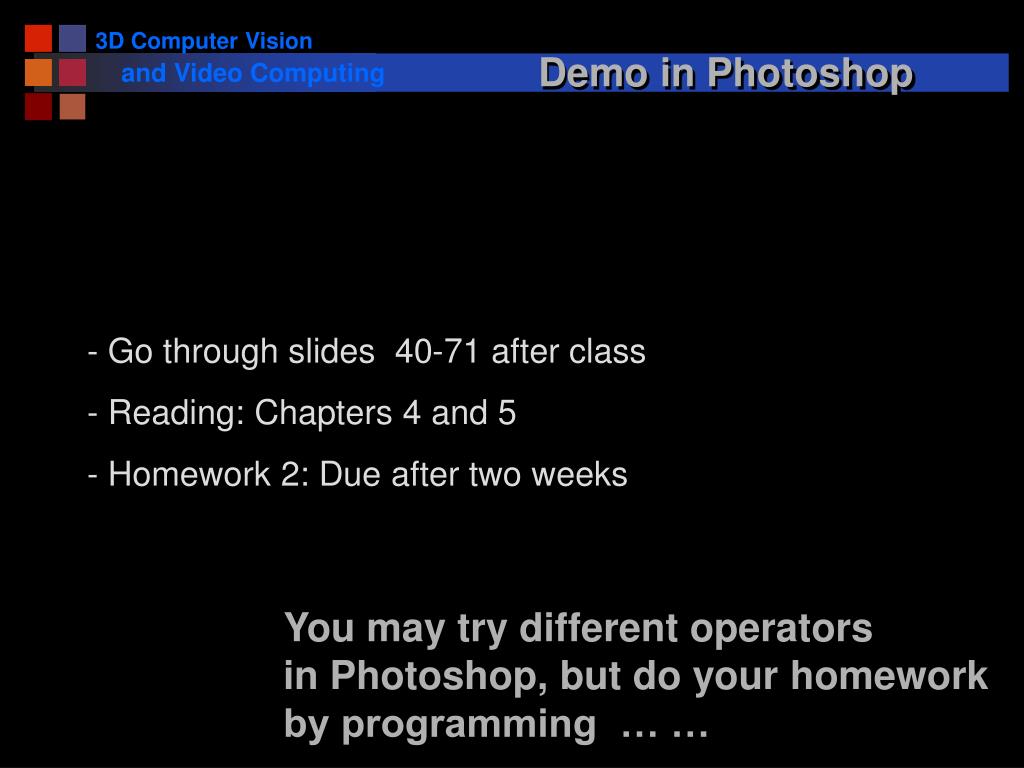 3D Computer Vision
and Video Computing

Demo in Photoshop

- Go through slides 40-71 after class

- Reading: Chapters 4 and 5

- Homework 2: Due after two weeks

You may try different operators
in Photoshop, but do your homework
by programming … …